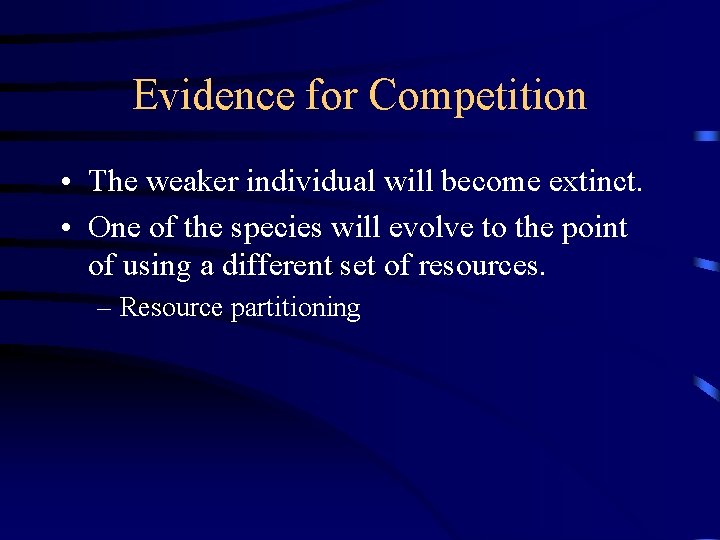 Evidence for Competition

• The weaker individual will become extinct.

• One of the species will evolve to the point of using a different set of resources.

– Resource partitioning